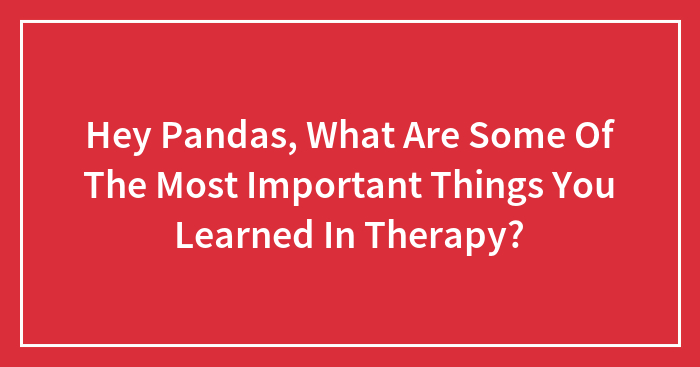 Hey Pandas, What Are Some Of The Most Important Things You Learned In Therapy?